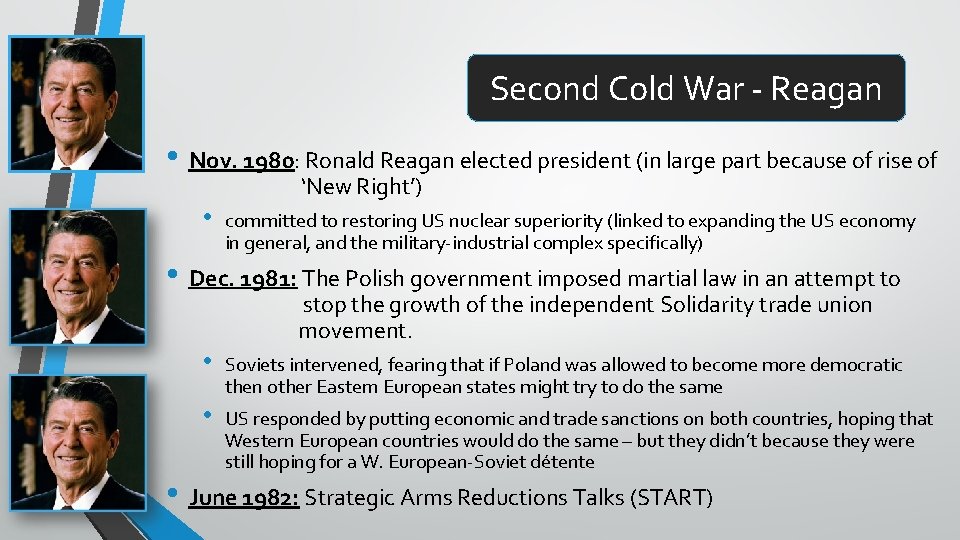 Second Cold War - Reagan

• Nov. 1980: Ronald Reagan elected president (in large part because of rise of 'New Right')

• committed to restoring US nuclear superiority (linked to expanding the US economy in general, and the military-industrial complex specifically)

• Dec. 1981: The Polish government imposed martial law in an attempt to stop the growth of the independent Solidarity trade union movement.

• Soviets intervened, fearing that if Poland was allowed to become more democratic then other Eastern European states might try to do the same

• US responded by putting economic and trade sanctions on both countries, hoping that Western European countries would do the same – but they didn't because they were still hoping for a W. European-Soviet détente

• June 1982: Strategic Arms Reductions Talks (START)